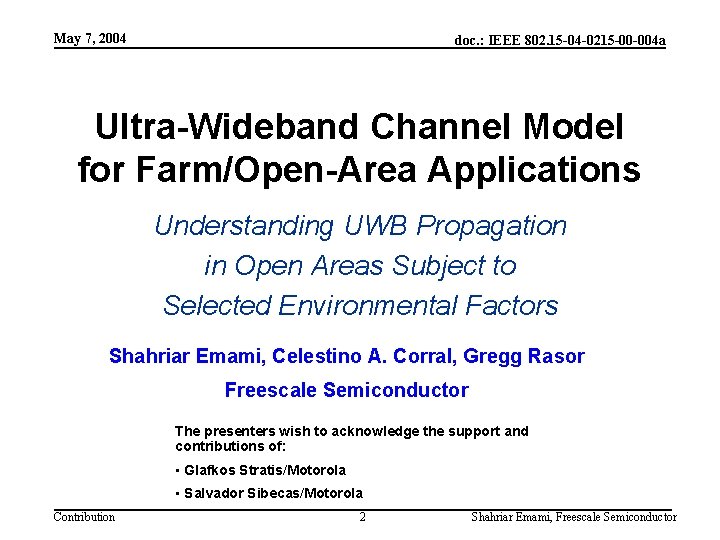 May 7, 2004

doc.: IEEE 802.15-04-0215-00-004a

Ultra-Wideband Channel Model for Farm/Open-Area Applications

Understanding UWB Propagation in Open Areas Subject to Selected Environmental Factors

Shahriar Emami, Celestino A. Corral, Gregg Rasor

Freescale Semiconductor

The presenters wish to acknowledge the support and contributions of:

• Glafkos Stratis/Motorola

• Salvador Sibecas/Motorola

Contribution

2

Shahriar Emami, Freescale Semiconductor